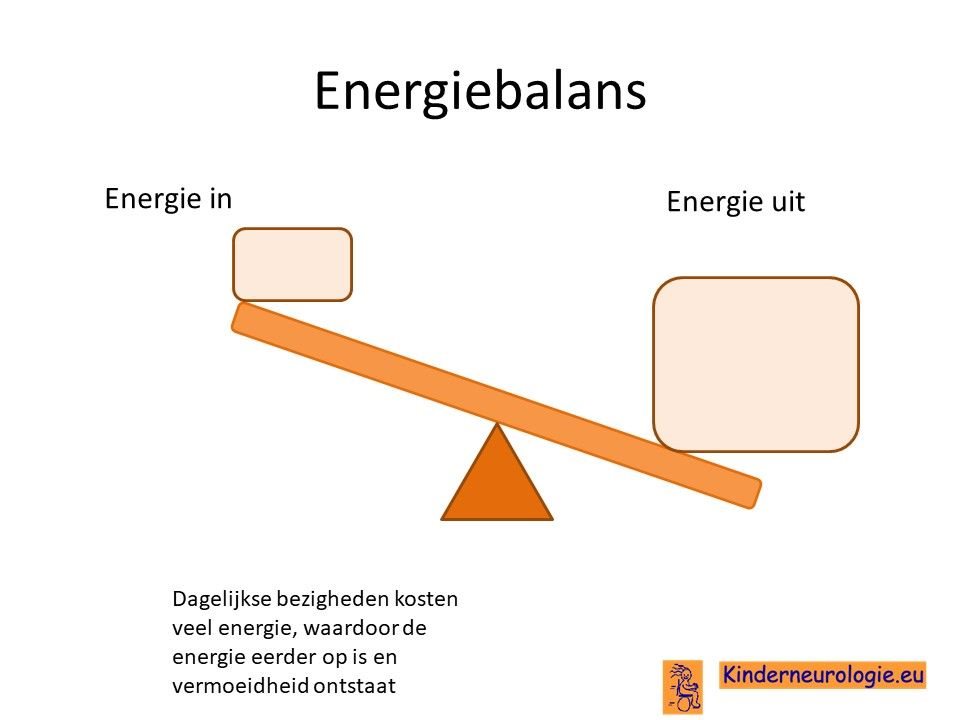 Energiebalans

Energie in

Energie uit

Dagelijkse bezigheden kosten veel energie, waardoor de energie eerder op is en vermoeidheid ontstaat

Kinderneurologie.eu